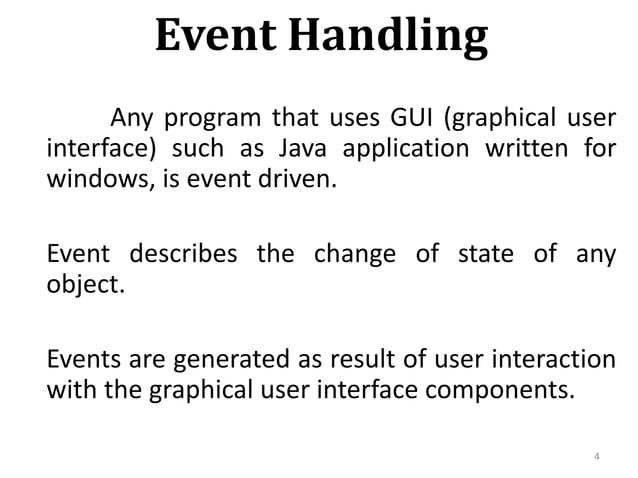 Event Handling

Any program that uses GUI (graphical user interface) such as Java application written for windows, is event driven.

Event describes the change of state of any object.

Events are generated as result of user interaction with the graphical user interface components.

4